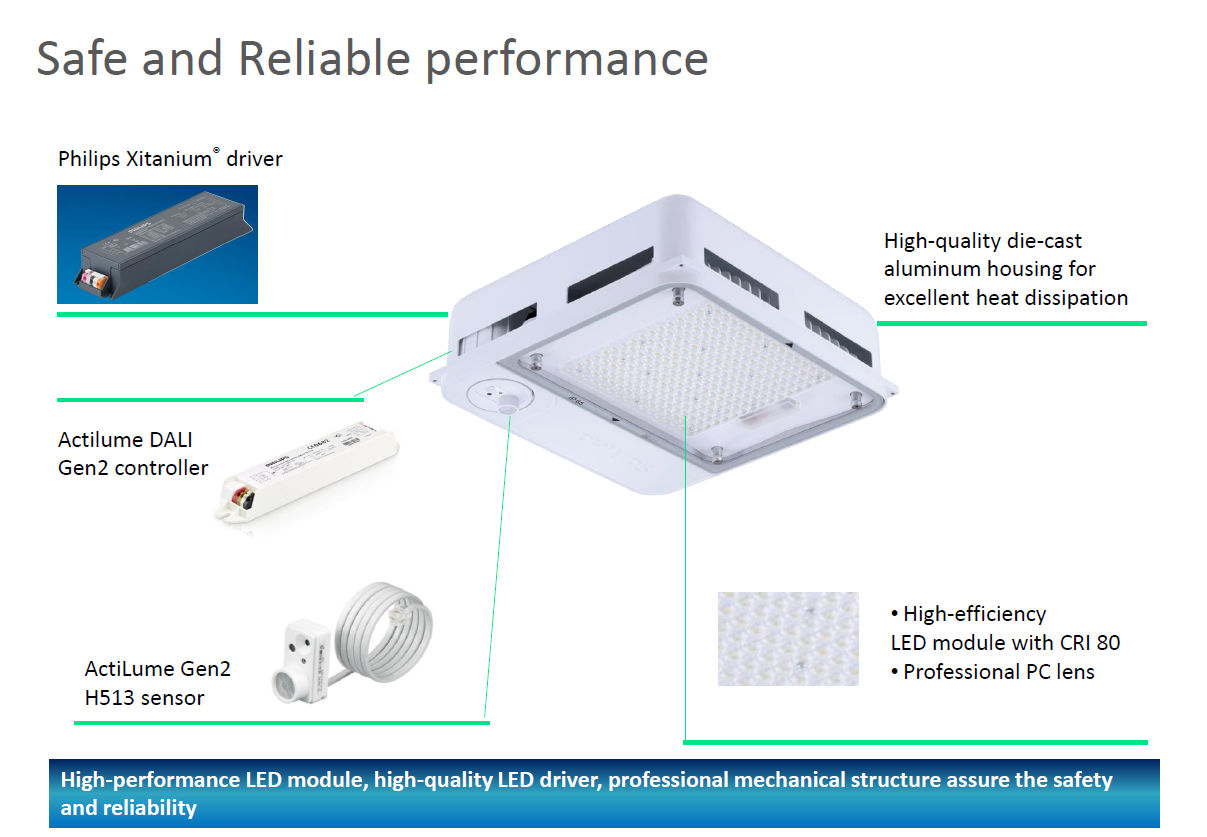 Safe and Reliable performance

Philips Xitanium® driver

High-quality die-cast aluminum housing for excellent heat dissipation

Actilume DALI Gen2 controller

ActiLume Gen2 H513 sensor

• High-efficiency LED module with CRI 80
• Professional PC lens

High-performance LED module, high-quality LED driver, professional mechanical structure assure the safety and reliability